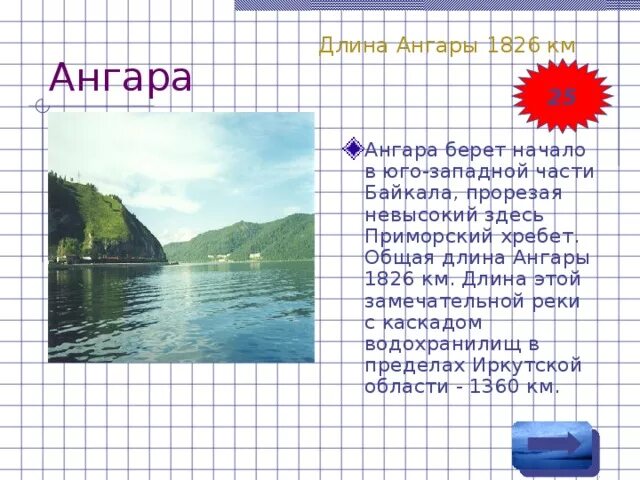 Длина Ангары 1826 км

Ангара

25

Ангара берет начало в юго-западной части Байкала, прорезая невысокий здесь Приморский хребет. Общая длина Ангары 1826 км. Длина этой замечательной реки с каскадом водохранилищ в пределах Иркутской области - 1360 км.